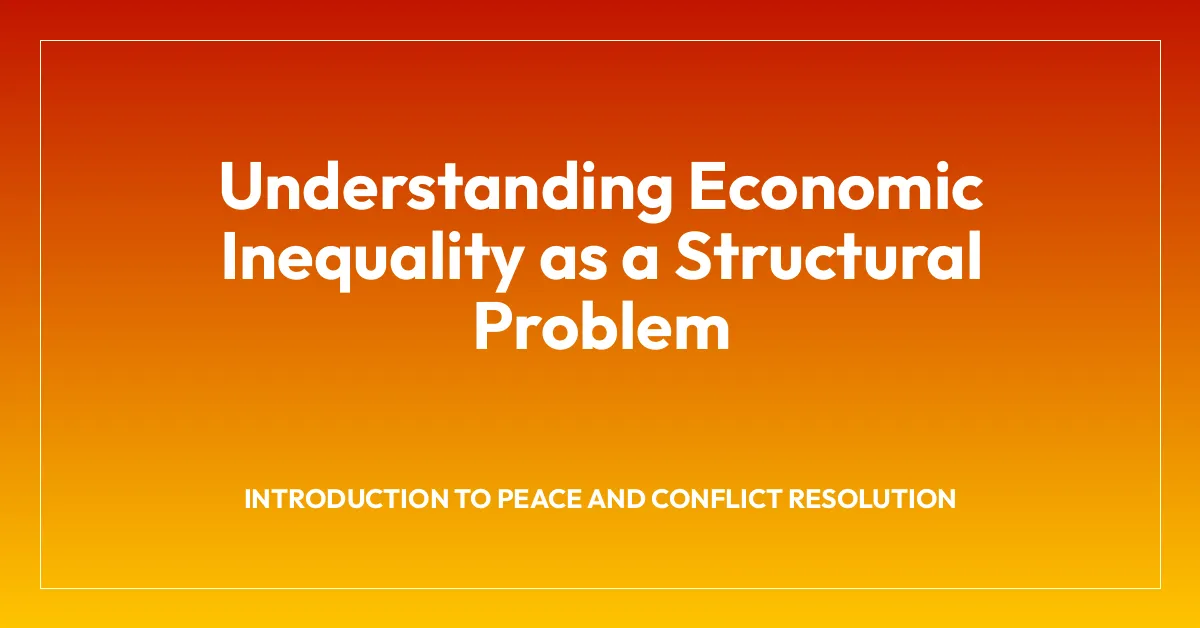 Understanding Economic Inequality as a Structural Problem

INTRODUCTION TO PEACE AND CONFLICT RESOLUTION